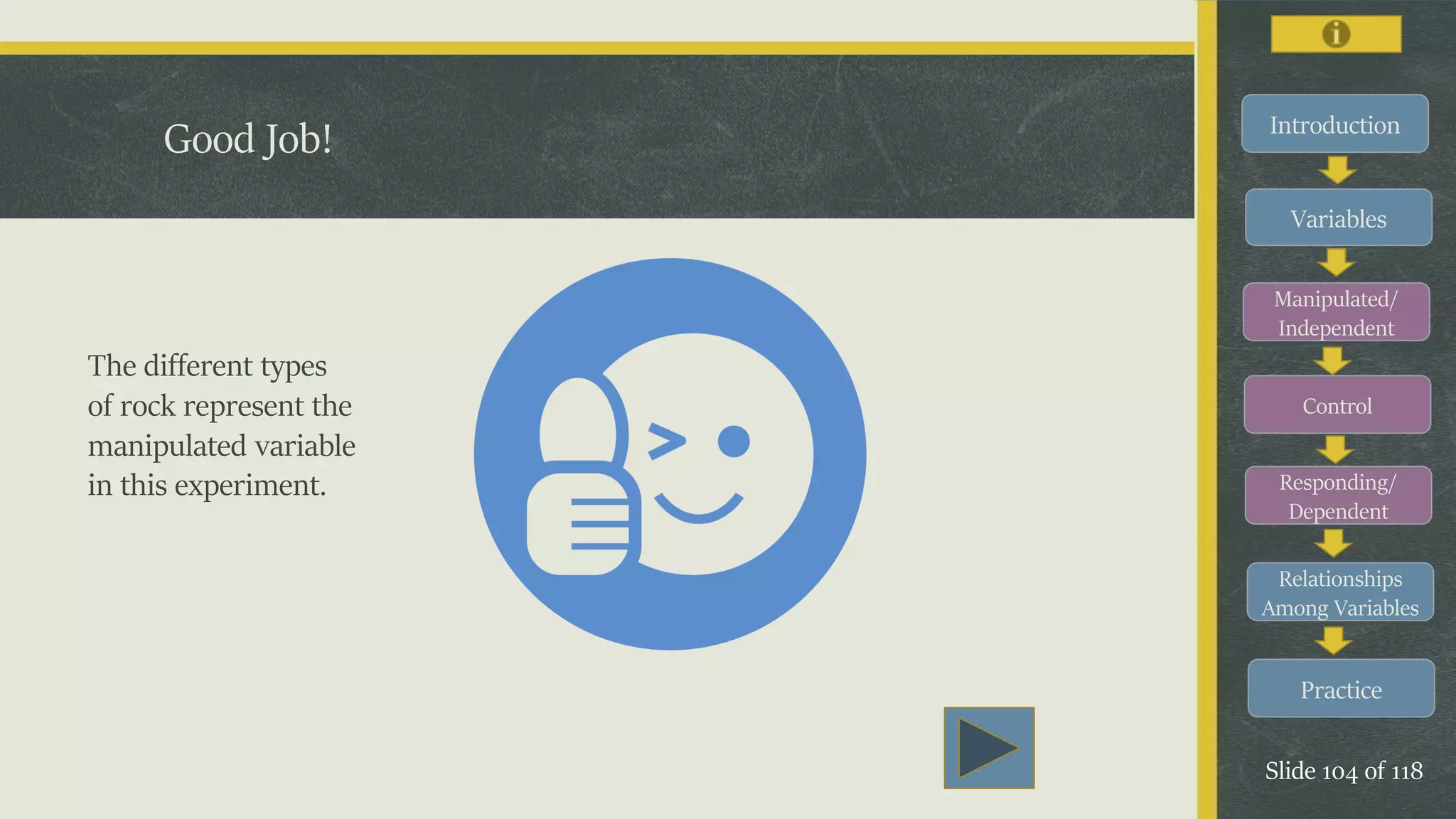 Good Job!

The different types of rock represent the manipulated variable in this experiment.

Introduction

Variables

Manipulated/ Independent

Control

Responding/ Dependent

Relationships Among Variables

Practice

Slide 104 of 118